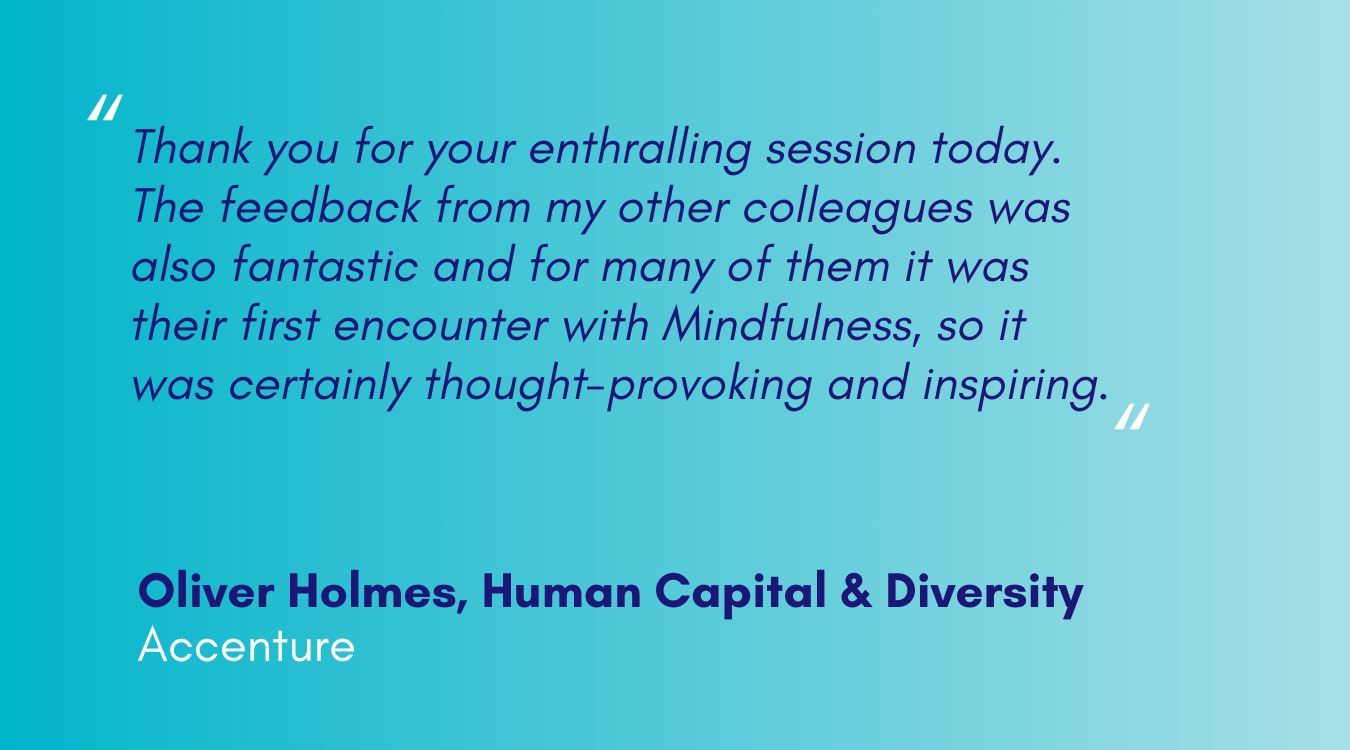 "Thank you for your enthralling session today. The feedback from my other colleagues was also fantastic and for many of them it was their first encounter with Mindfulness, so it was certainly thought-provoking and inspiring."

Oliver Holmes, Human Capital & Diversity
Accenture